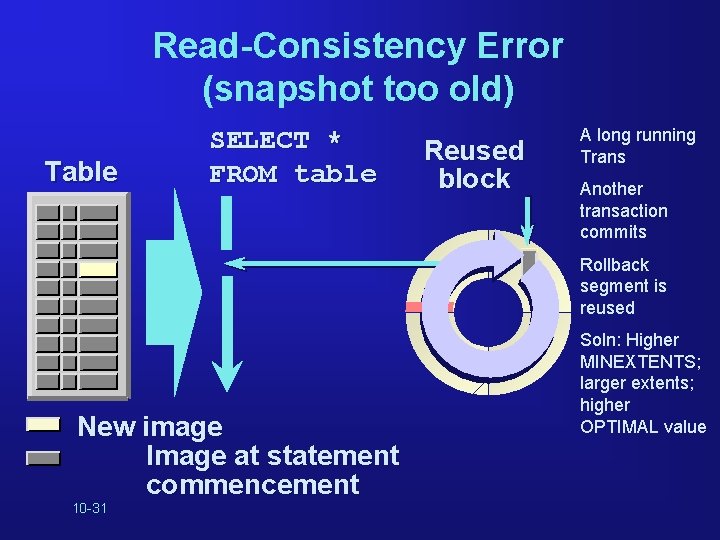 Read-Consistency Error
(snapshot too old)

Table

SELECT *
FROM table

Reused
block

A long running Trans

Another transaction commits

Rollback segment is reused

Soln: Higher MINEXTENTS; larger extents; higher OPTIMAL value

New image

Image at statement commencement

10-31